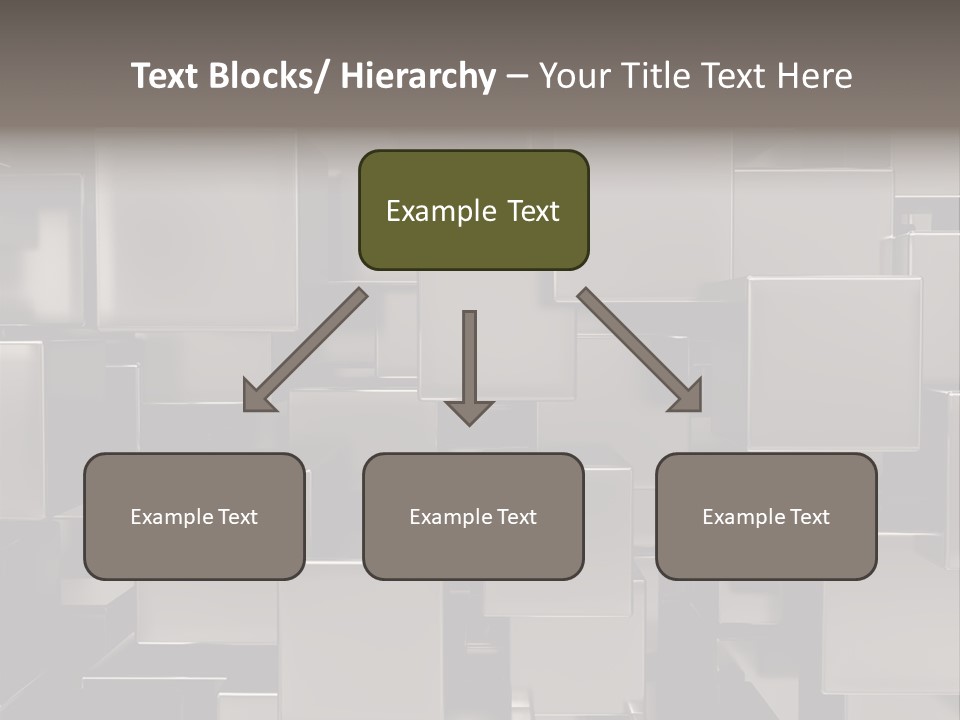 Text Blocks/ Hierarchy – Your Title Text Here

Example Text

Example Text

Example Text

Example Text